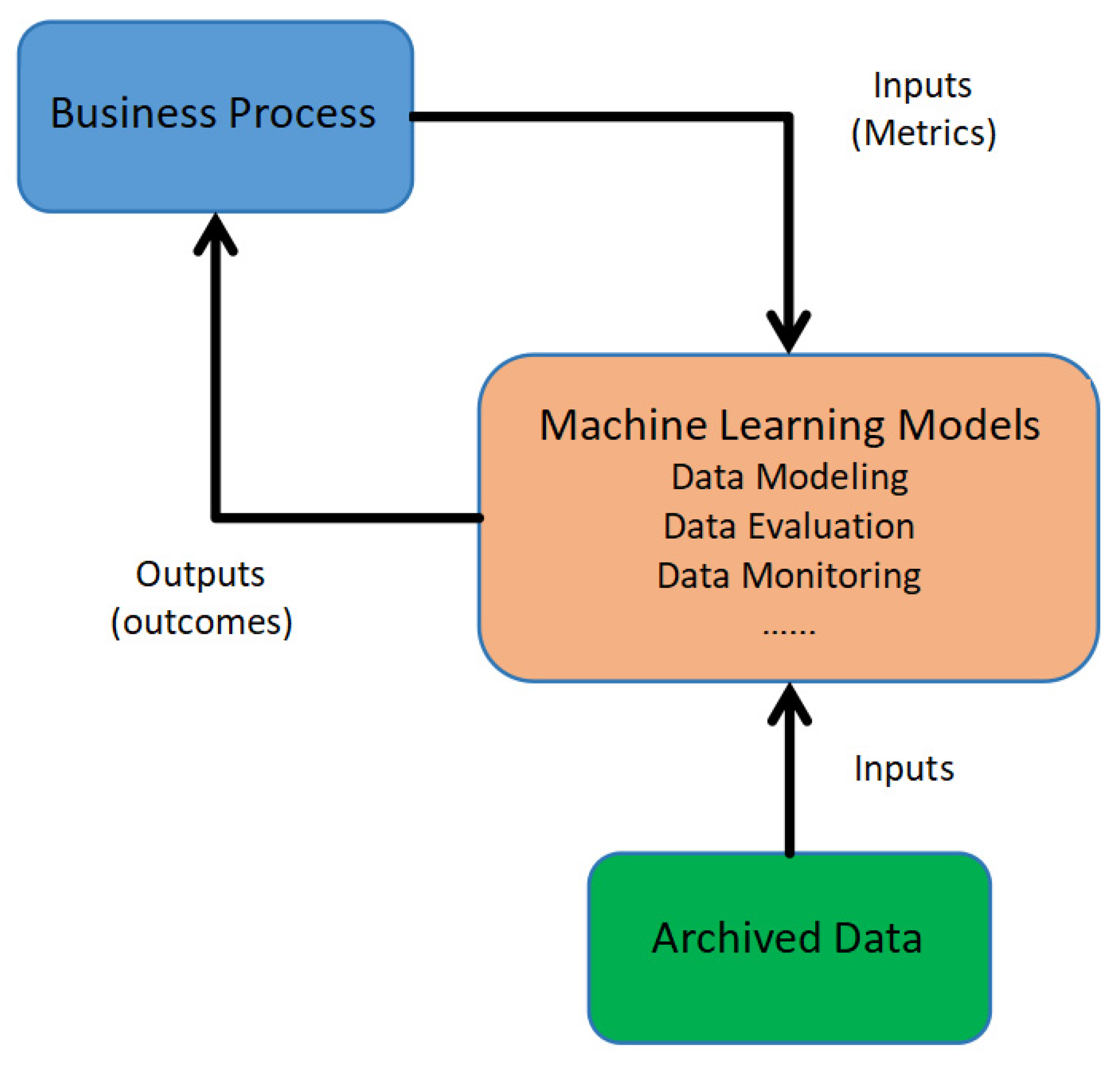 Business Process

Inputs
(Metrics)

Machine Learning Models
Data Modeling
Data Evaluation
Data Monitoring
......

Outputs
(outcomes)

Inputs

Archived Data